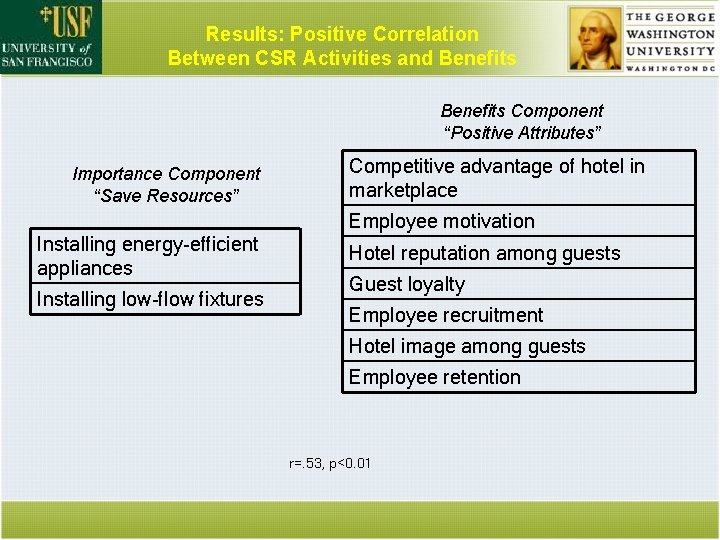 USF
UNIVERSITY of SAN FRANCISCO

Results: Positive Correlation Between CSR Activities and Benefits

THE GEORGE WASHINGTON UNIVERSITY
WASHINGTON DC

Importance Component
“Save Resources”

| Installing energy-efficient appliances |
|---|
| Installing low-flow fixtures |

Benefits Component
“Positive Attributes”

| Competitive advantage of hotel in marketplace |
|---|
| Employee motivation |
| Hotel reputation among guests |
| Guest loyalty |
| Employee recruitment |
| Hotel image among guests |
| Employee retention |

r=.53, p<0.01